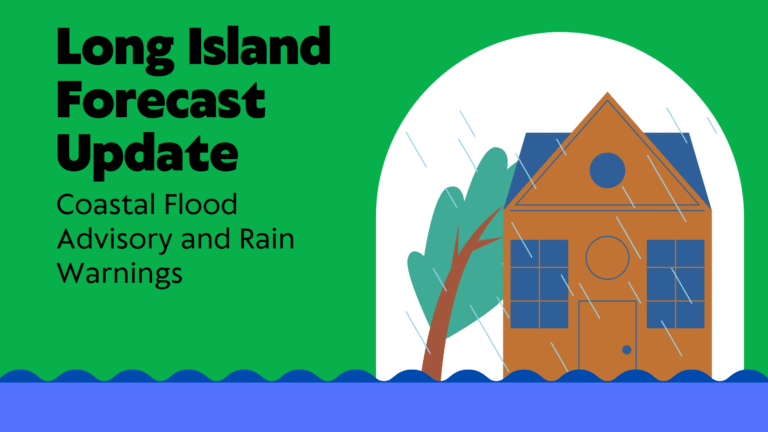 Long Island Forecast Update

Coastal Flood Advisory and Rain Warnings